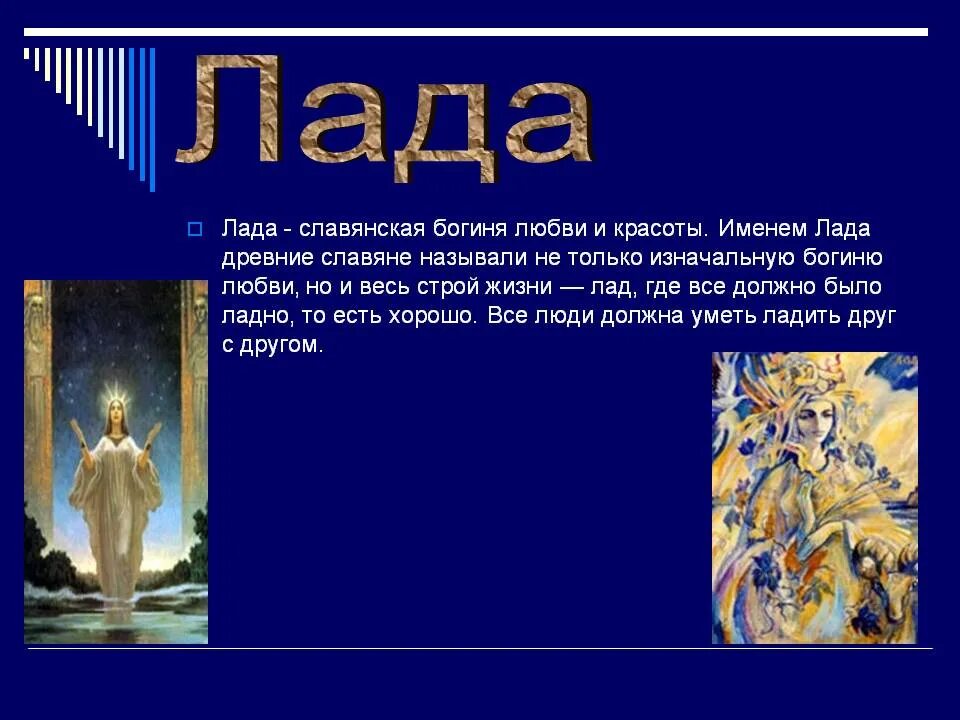 Лада

Лада - славянская богиня любви и красоты. Именем Лада древние славяне называли не только изначальную богиню любви, но и весь строй жизни — лад, где все должно было ладно, то есть хорошо. Все люди должна уметь ладить друг с другом.